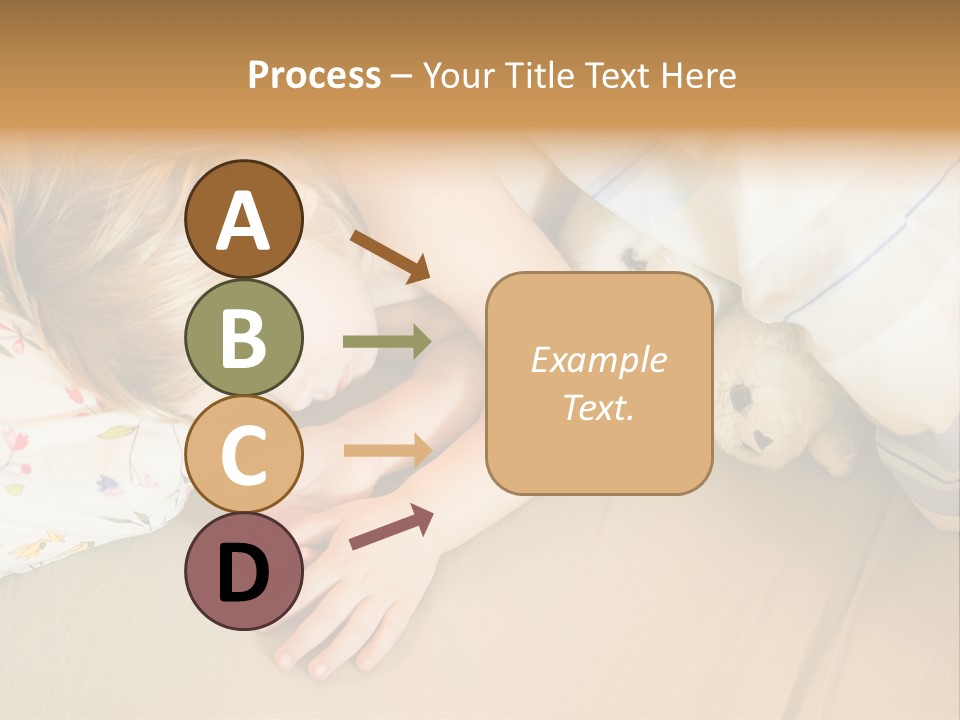 Process – Your Title Text Here

A

B

C

D

Example Text.